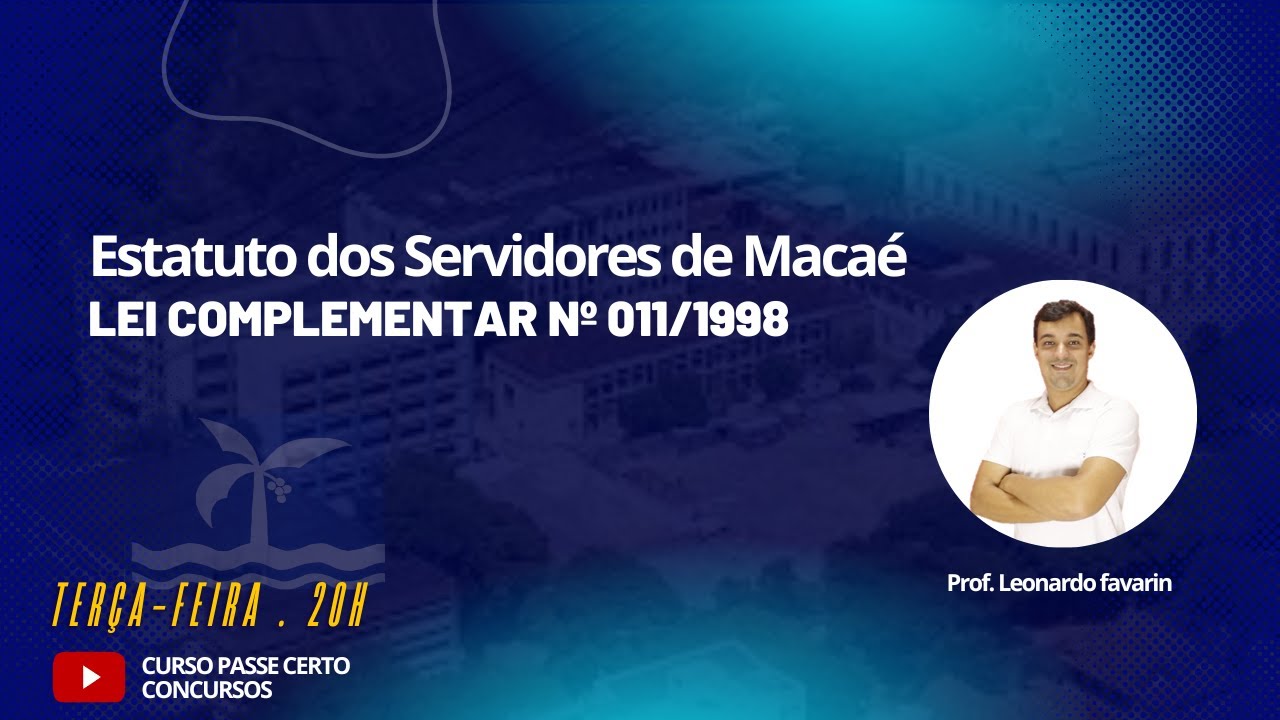 Estatuto dos Servidores de Macaé
LEI COMPLEMENTAR Nº 011/1998

Prof. Leonardo favarin

TERÇA-FEIRA . 20H

CURSO PASSE CERTO
CONCURSOS